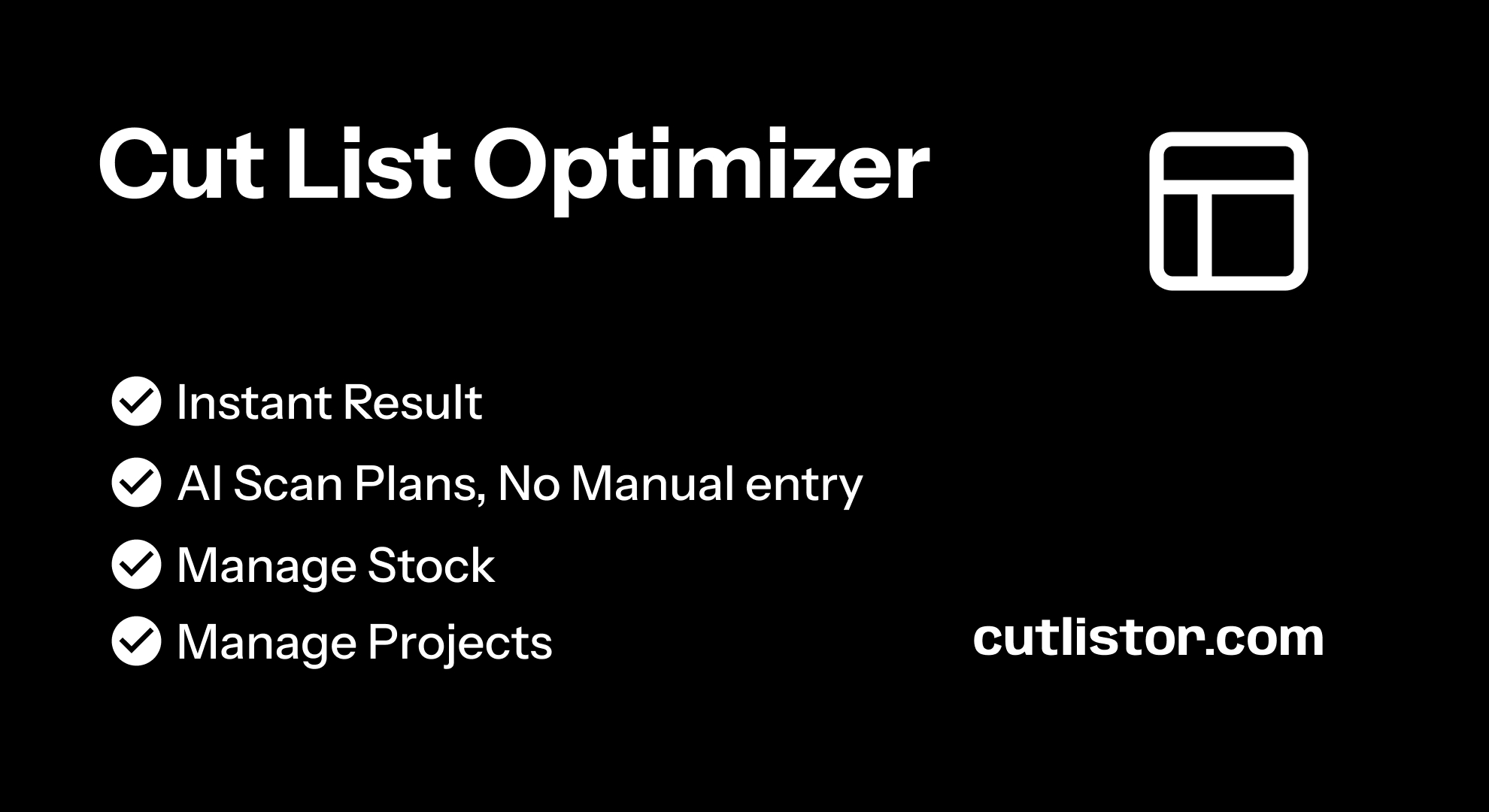 Cut List Optimizer

Instant Result
AI Scan Plans, No Manual entry
Manage Stock
Manage Projects

cutlistor.com